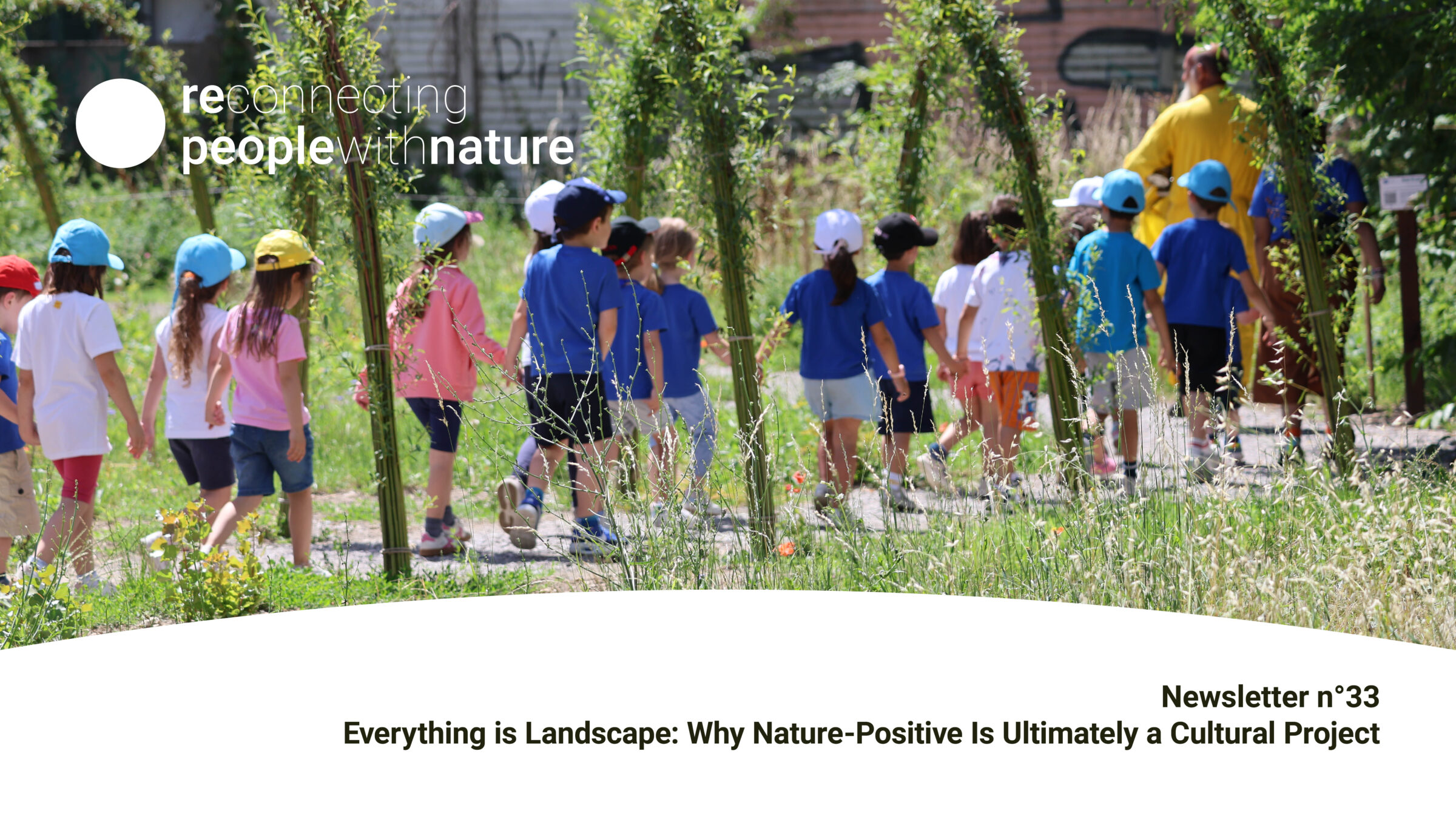 reconnecting
peoplewithnature

Newsletter n°33
Everything is Landscape: Why Nature-Positive Is Ultimately a Cultural Project